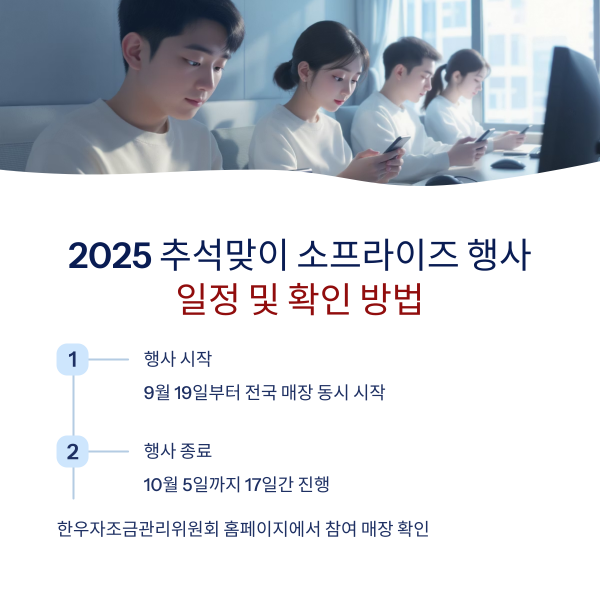 2025 추석맞이 소프라이즈 행사
일정 및 확인 방법

1 행사 시작

9월 19일부터 전국 매장 동시 시작

2 행사 종료

10월 5일까지 17일간 진행

한우자조금관리위원회 홈페이지에서 참여 매장 확인